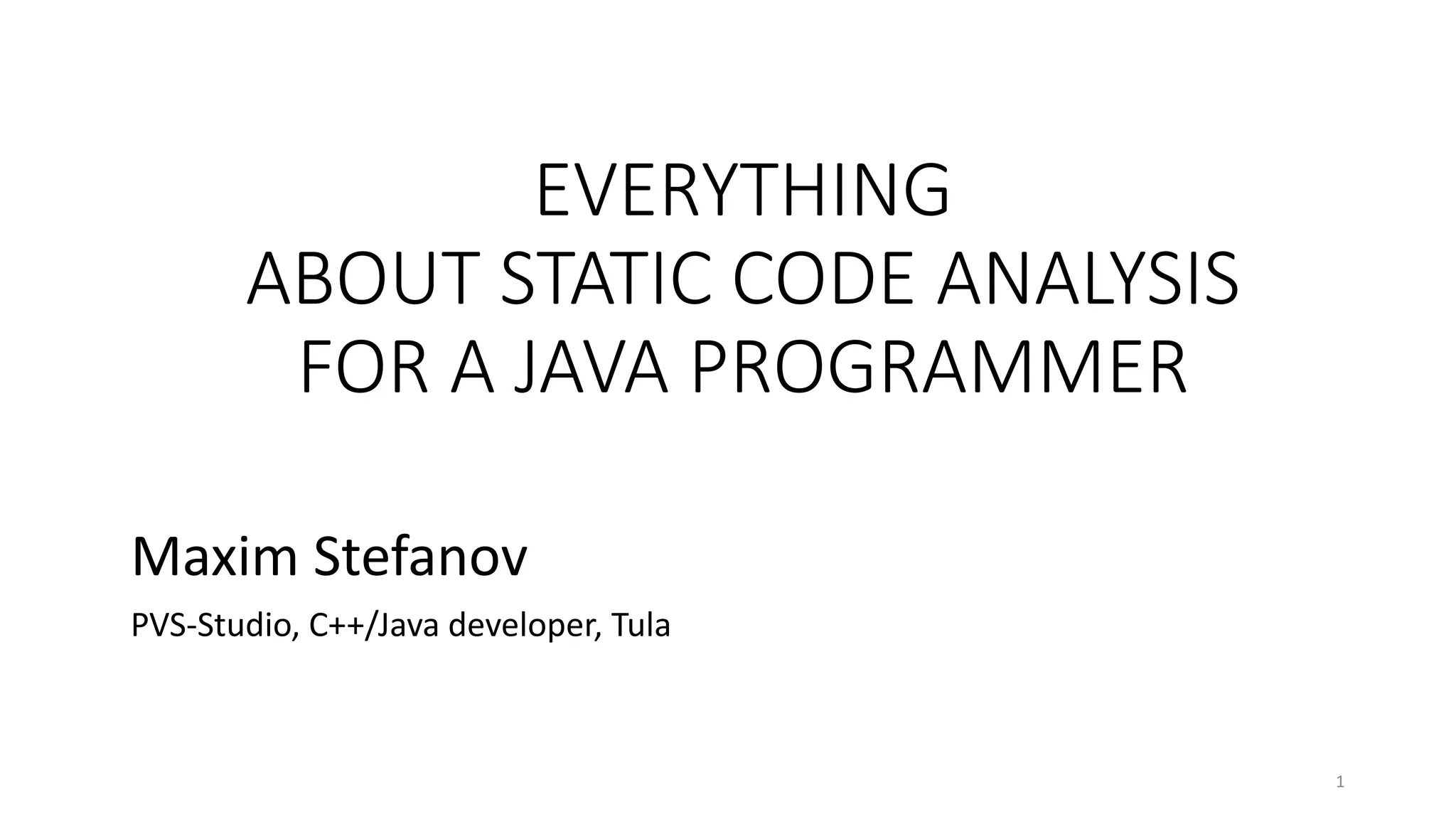 EVERYTHING
ABOUT STATIC CODE ANALYSIS
FOR A JAVA PROGRAMMER

Maxim Stefanov

PVS-Studio, C++/Java developer, Tula

1